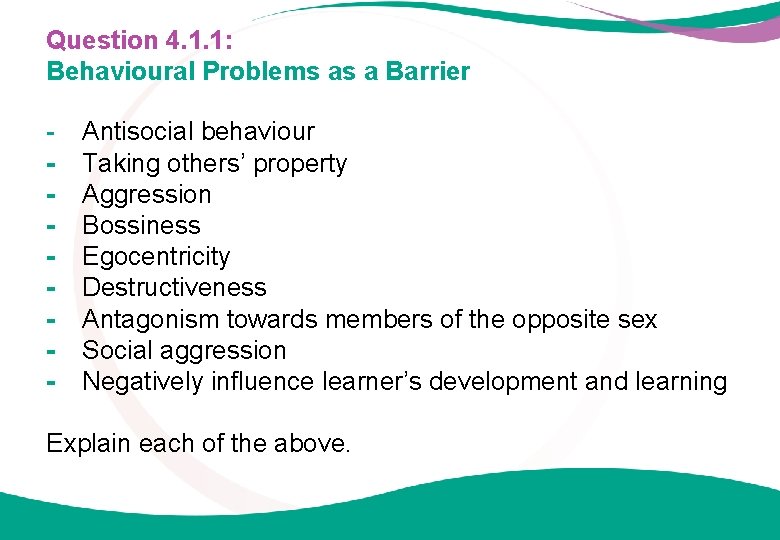 Question 4.1.1:
Behavioural Problems as a Barrier

- Antisocial behaviour
- Taking others' property
- Aggression
- Bossiness
- Egocentricity
- Destructiveness
- Antagonism towards members of the opposite sex
- Social aggression
- Negatively influence learner's development and learning

Explain each of the above.